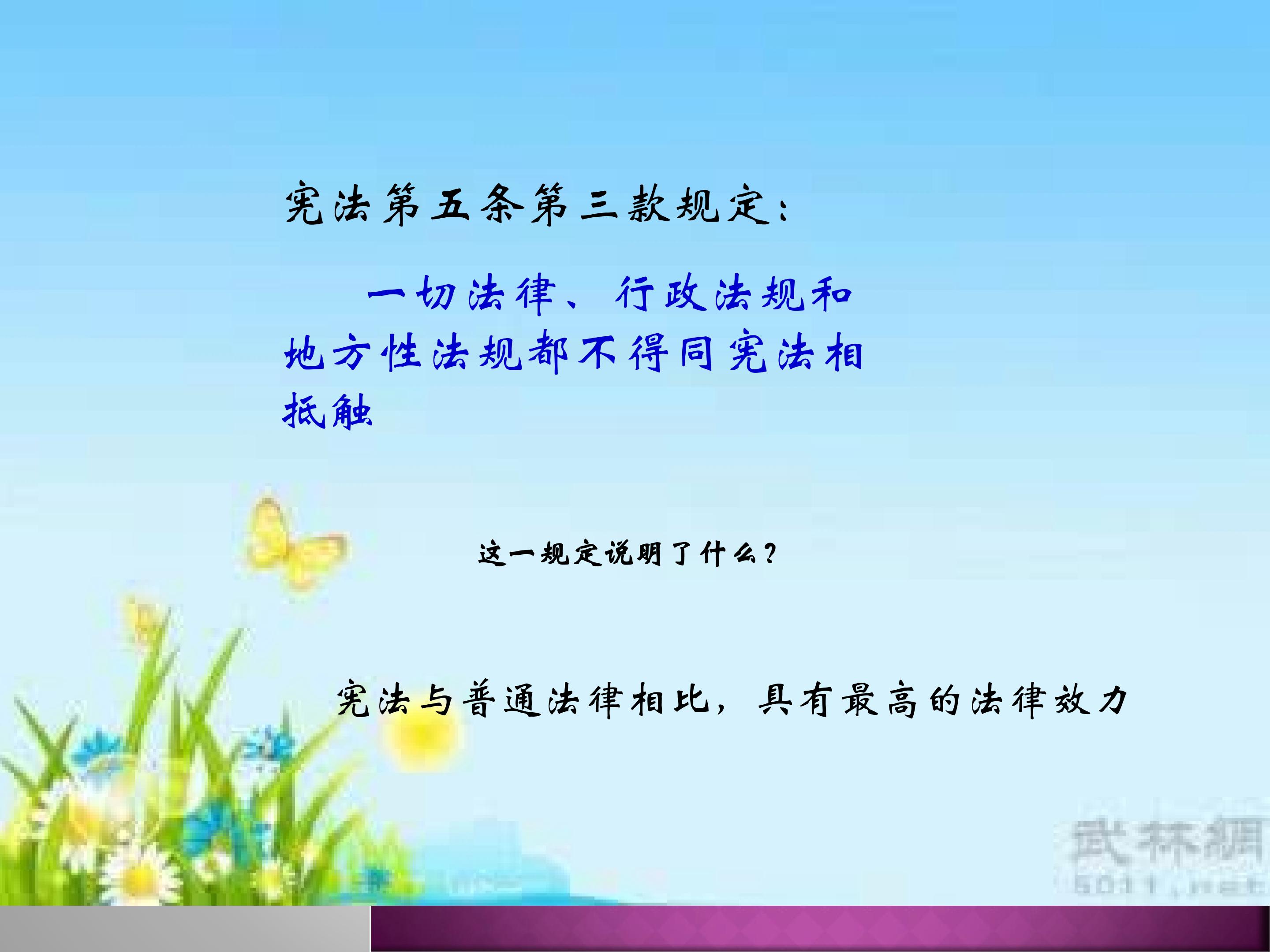 宪法第五条第三款规定：

一切法律、行政法规和地方性法规都不得同宪法相抵触

这一规定说明了什么？

宪法与普通法律相比，具有最高的法律效力

武林網
5011.net